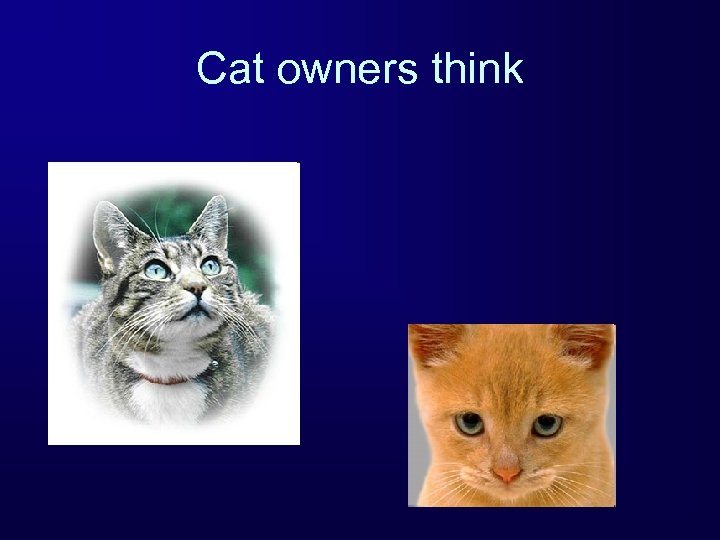 Cat owners think